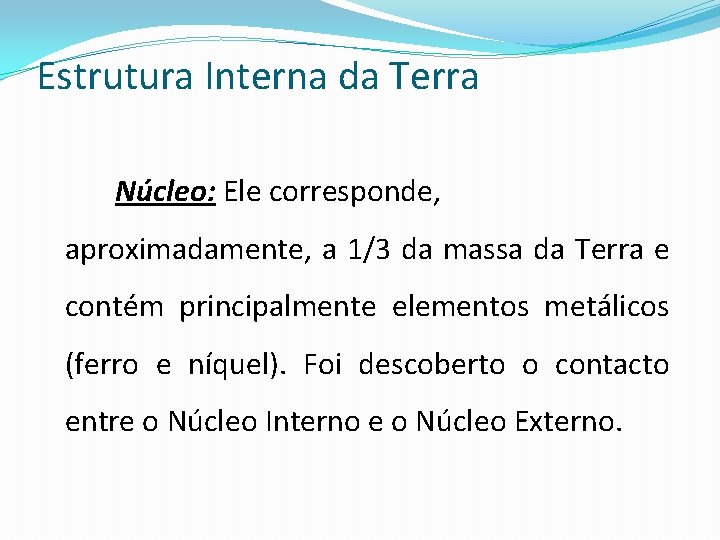 Estrutura Interna da Terra

Núcleo: Ele corresponde, aproximadamente, a 1/3 da massa da Terra e contém principalmente elementos metálicos (ferro e níquel). Foi descoberto o contacto entre o Núcleo Interno e o Núcleo Externo.